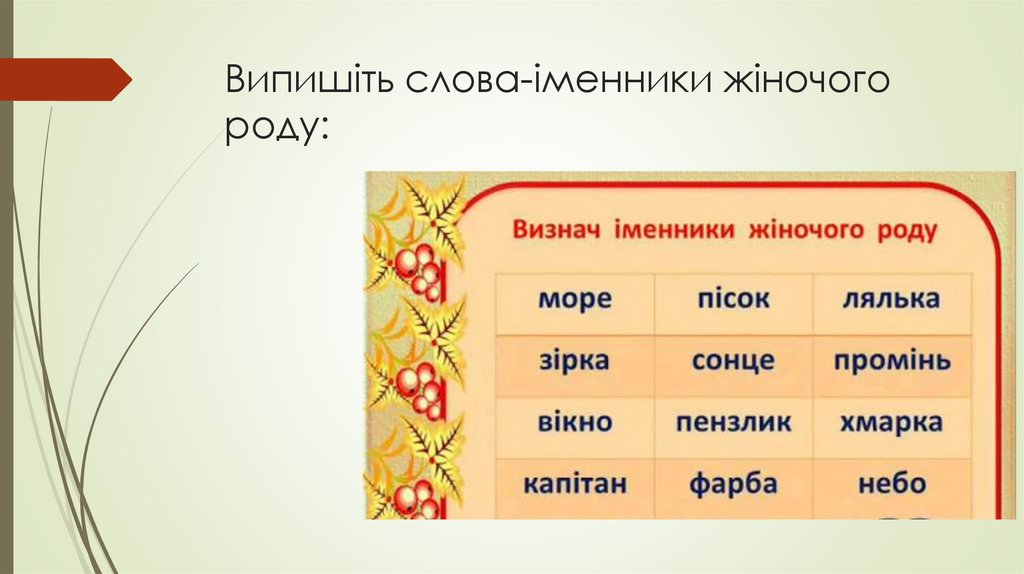 Випишіть слова-іменники жіночого роду:

Визнач іменники жіночого роду

| море | пісок | лялька |
|---|---|---|
| зірка | сонце | промінь |
| вікно | пензлик | хмарка |
| капітан | фарба | небо |